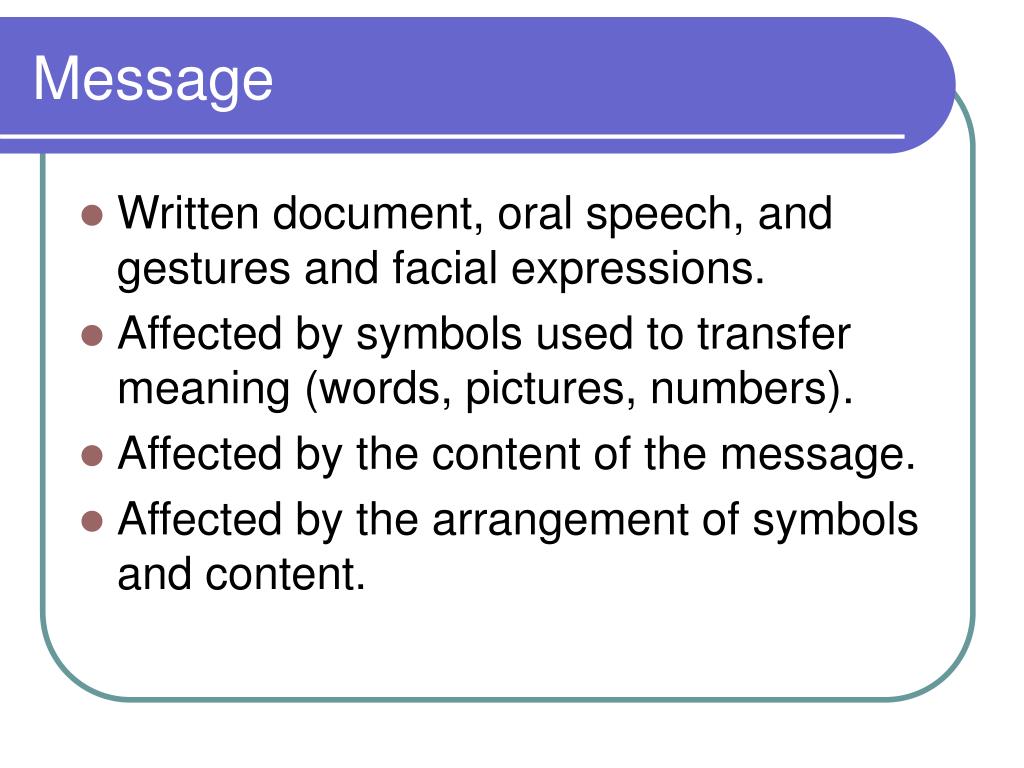 Message

- Written document, oral speech, and gestures and facial expressions.
- Affected by symbols used to transfer meaning (words, pictures, numbers).
- Affected by the content of the message.
- Affected by the arrangement of symbols and content.